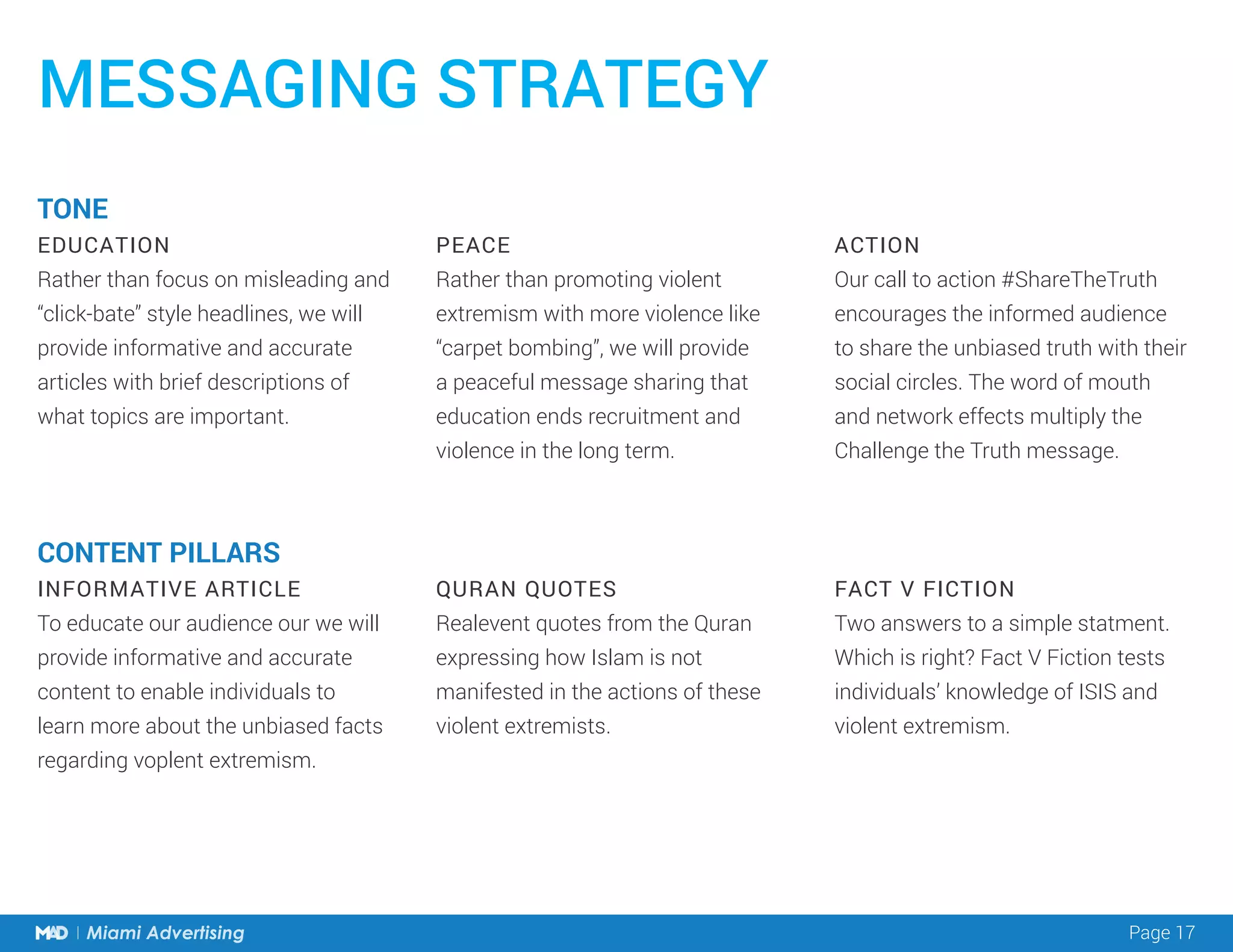 MESSAGING STRATEGY

TONE

EDUCATION
Rather than focus on misleading and “click-bate” style headlines, we will provide informative and accurate articles with brief descriptions of what topics are important.

PEACE
Rather than promoting violent extremism with more violence like “carpet bombing”, we will provide a peaceful message sharing that education ends recruitment and violence in the long term.

ACTION
Our call to action #ShareTheTruth encourages the informed audience to share the unbiased truth with their social circles. The word of mouth and network effects multiply the Challenge the Truth message.

CONTENT PILLARS

INFORMATIVE ARTICLE
To educate our audience our we will provide informative and accurate content to enable individuals to learn more about the unbiased facts regarding voplent extremism.

QURAN QUOTES
Realevent quotes from the Quran expressing how Islam is not manifested in the actions of these violent extremists.

FACT V FICTION
Two answers to a simple statment. Which is right? Fact V Fiction tests individuals’ knowledge of ISIS and violent extremism.

MAD | Miami Advertising

Page 17